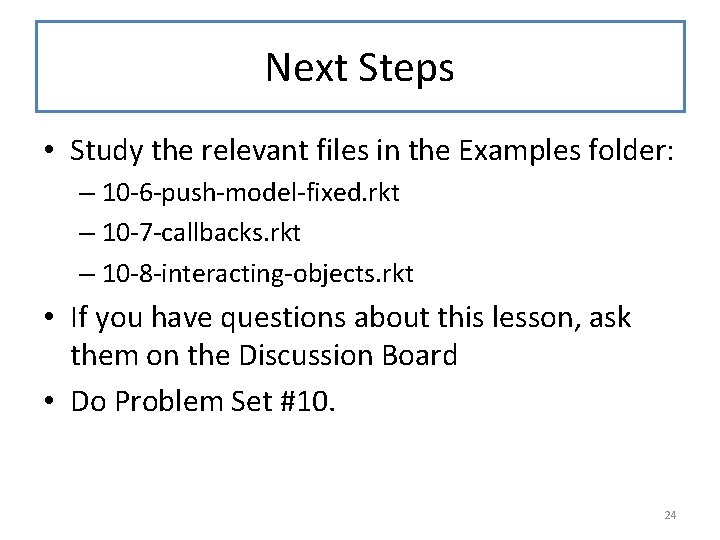 Next Steps

• Study the relevant files in the Examples folder:
– 10-6-push-model-fixed.rkt
– 10-7-callbacks.rkt
– 10-8-interacting-objects.rkt

• If you have questions about this lesson, ask them on the Discussion Board

• Do Problem Set #10.

24